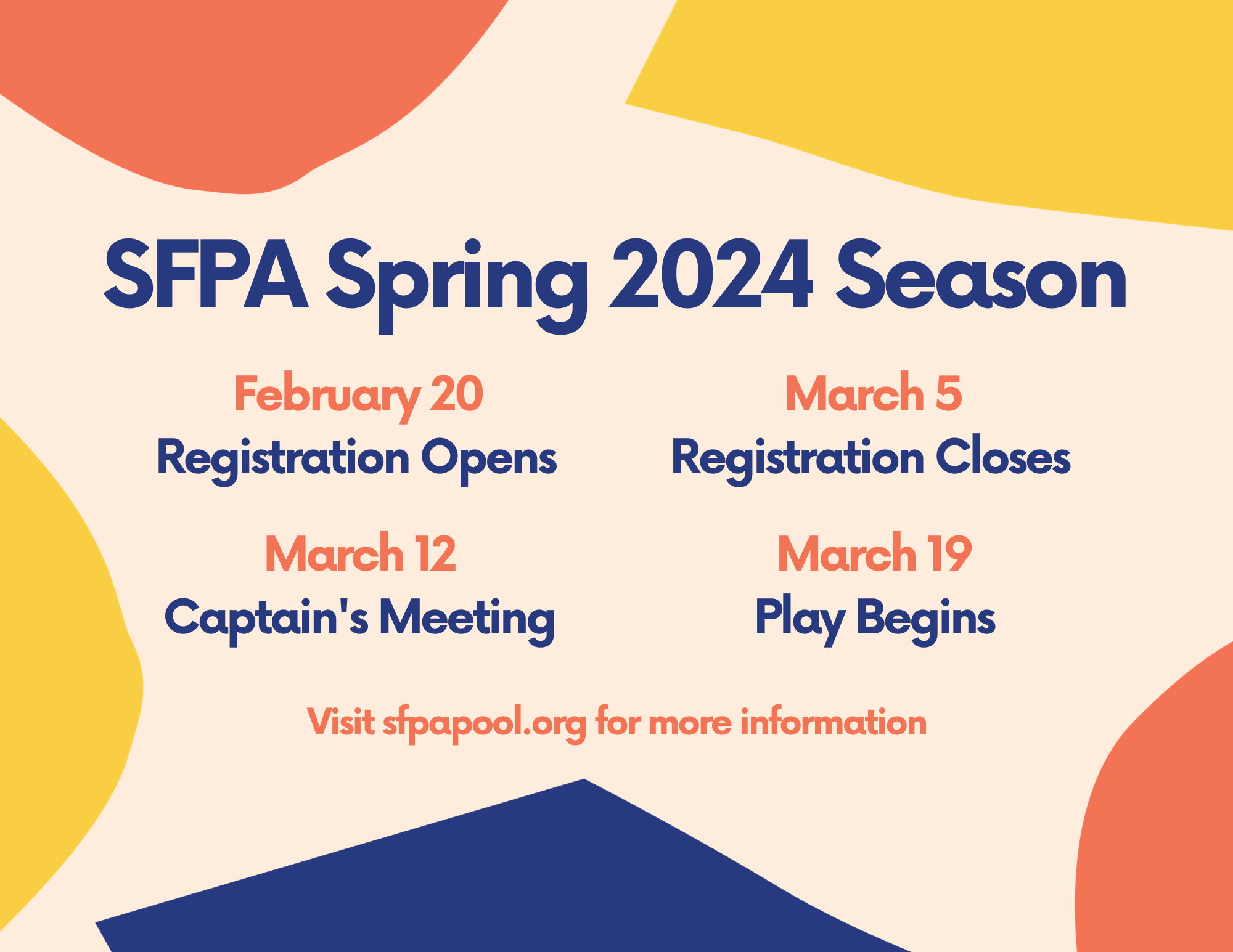 SFPA Spring 2024 Season

February 20
Registration Opens

March 5
Registration Closes

March 12
Captain's Meeting

March 19
Play Begins

Visit sfpapool.org for more information